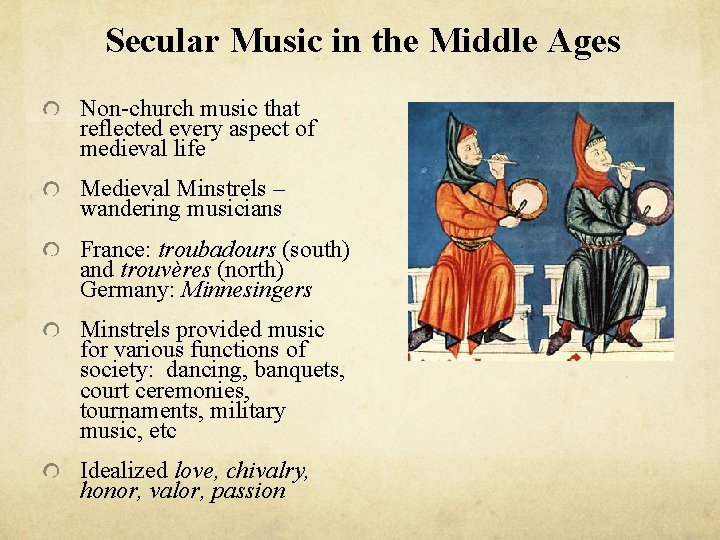 Secular Music in the Middle Ages

Non-church music that reflected every aspect of medieval life

Medieval Minstrels – wandering musicians

France: troubadours (south) and trouvères (north)
Germany: Minnesingers

Minstrels provided music for various functions of society: dancing, banquets, court ceremonies, tournaments, military music, etc

Idealized love, chivalry, honor, valor, passion